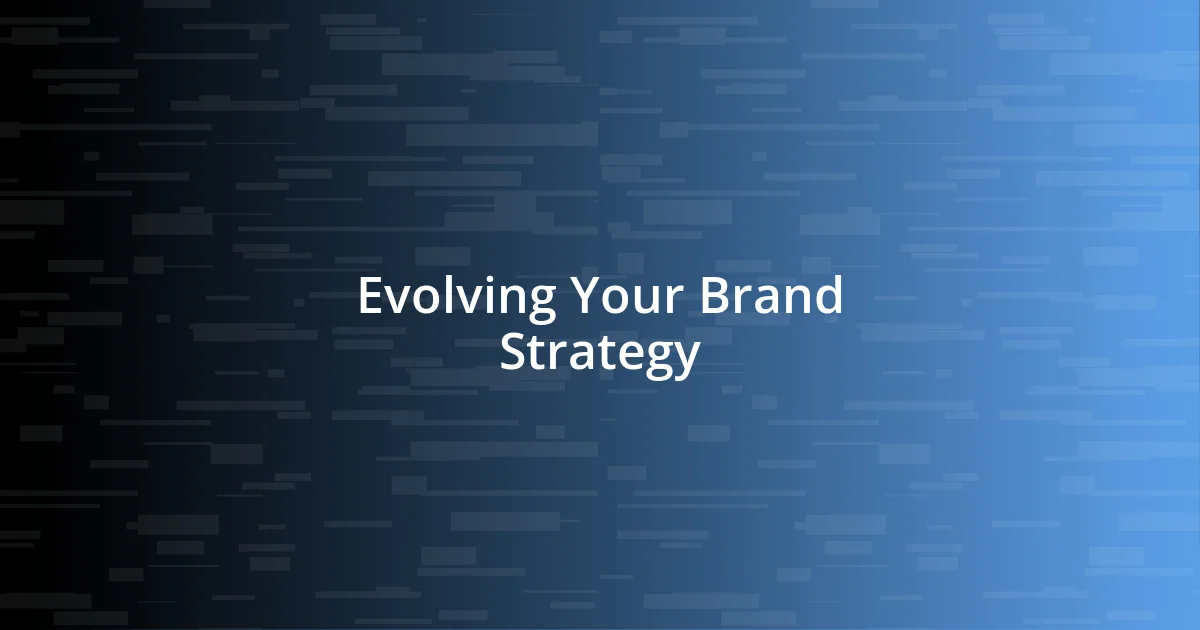 Evolving Your Brand Strategy